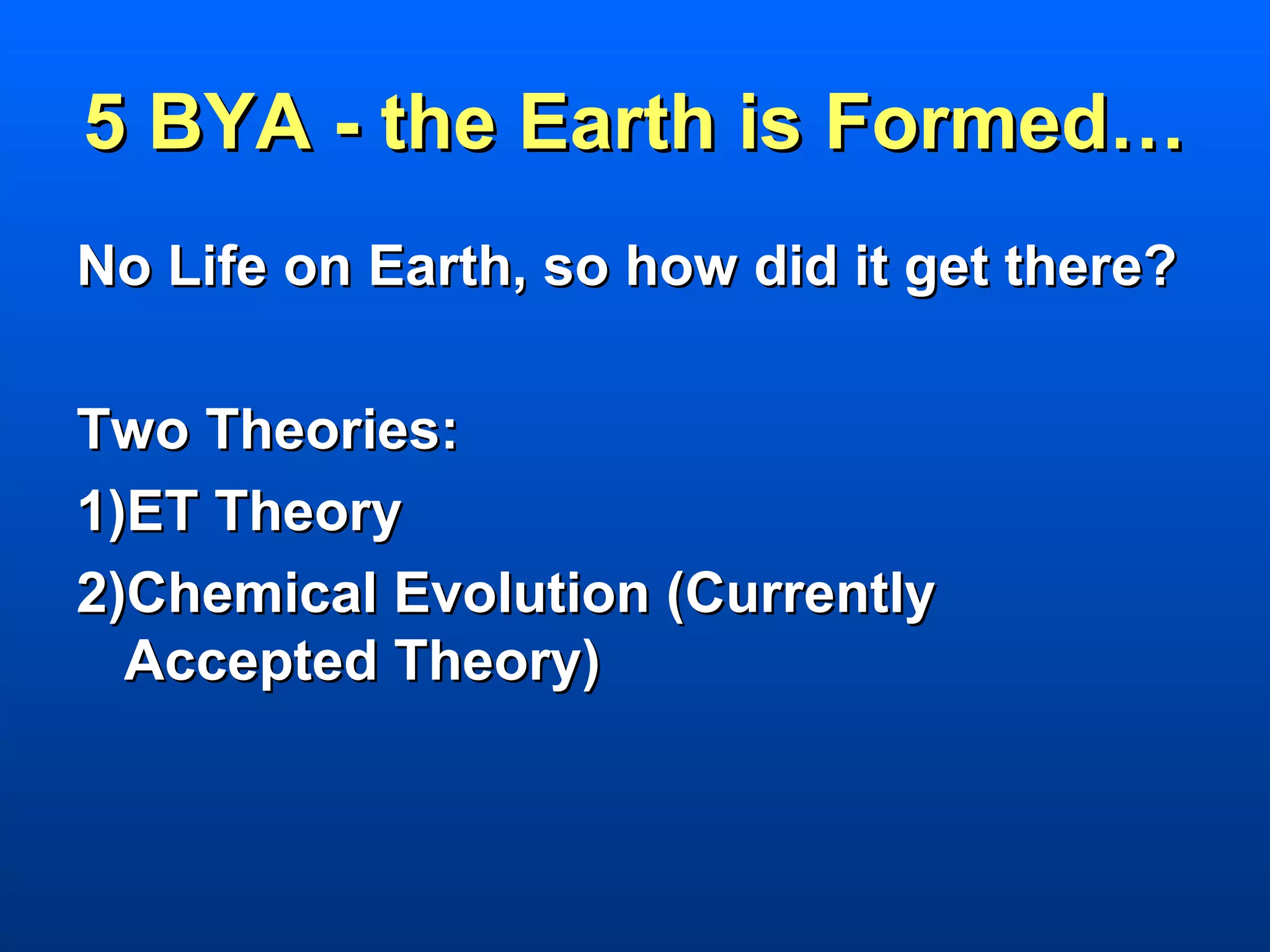 5 BYA - the Earth is Formed…

No Life on Earth, so how did it get there?

Two Theories:

1)ET Theory

2)Chemical Evolution (Currently Accepted Theory)